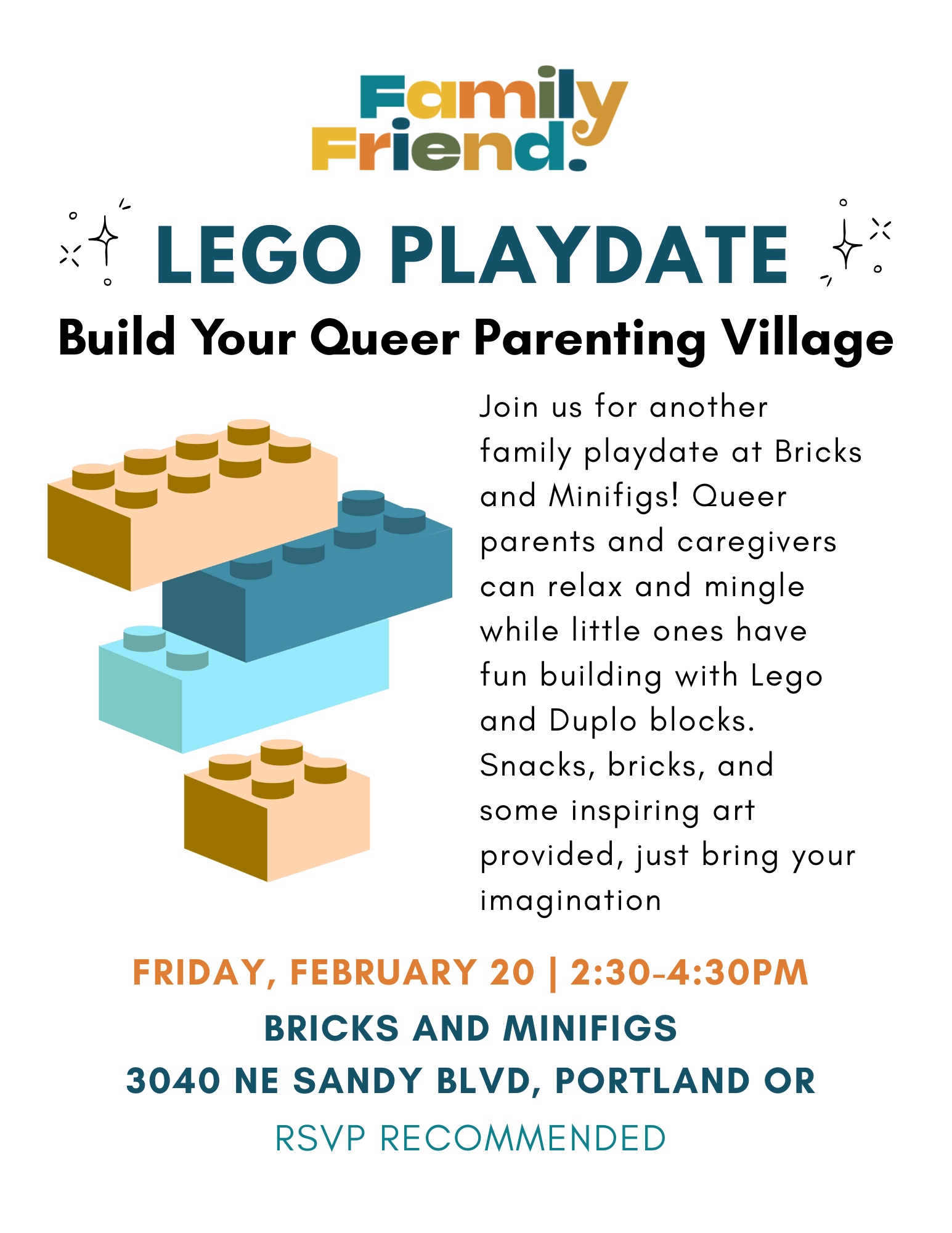 Family Friend.

LEGO PLAYDATE

Build Your Queer Parenting Village

Join us for another family playdate at Bricks and Minifigs! Queer parents and caregivers can relax and mingle while little ones have fun building with Lego and Duplo blocks. Snacks, bricks, and some inspiring art provided, just bring your imagination

FRIDAY, FEBRUARY 20 | 2:30-4:30PM

BRICKS AND MINIFIGS

3040 NE SANDY BLVD, PORTLAND OR

RSVP RECOMMENDED